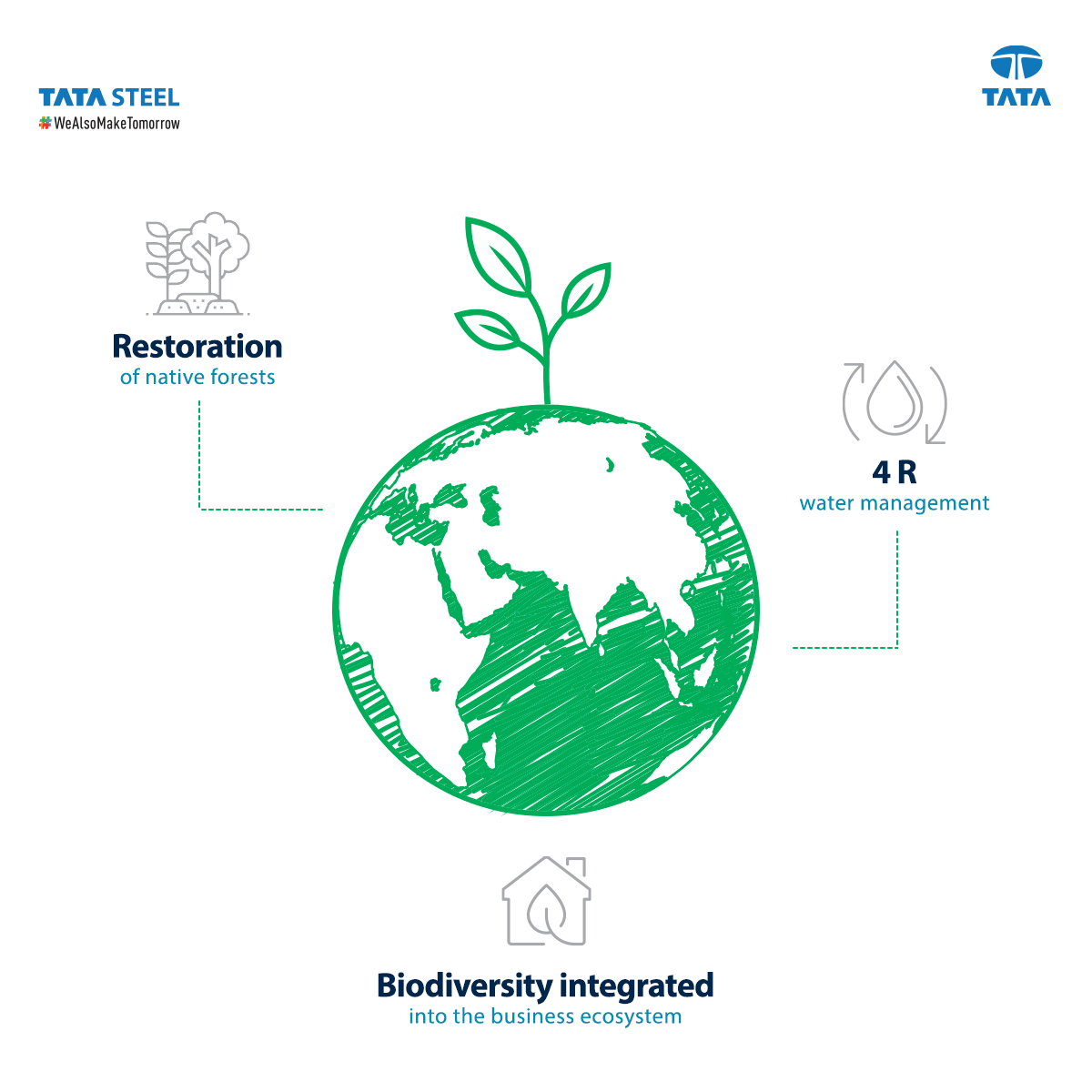 TATA STEEL
#WeAlsoMakeTomorrow

TATA

Restoration
of native forests

4 R
water management

Biodiversity integrated
into the business ecosystem